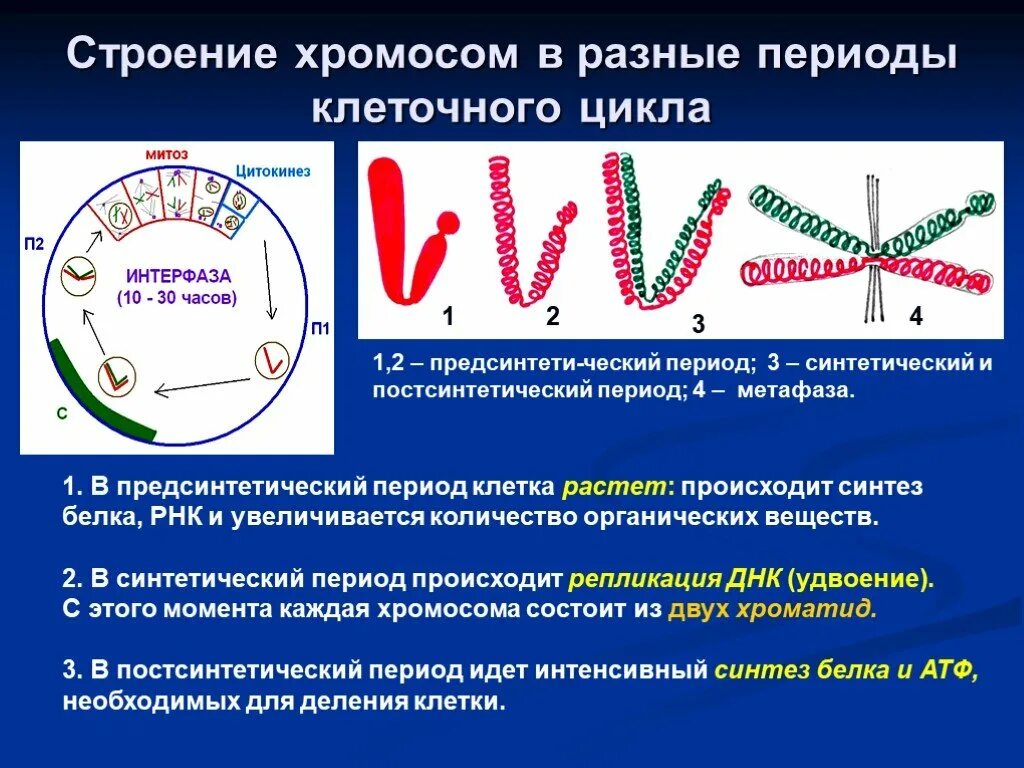 Строение хромосом в разные периоды клеточного цикла

митоз
Цитокинез
П2
ИНТЕРФАЗА
(10 - 30 часов)
П1
С

1
2
3
4

1,2 – предсинтети-ческий период; 3 – синтетический и постсинтетический период; 4 – метафаза.

1. В предсинтетический период клетка растет: происходит синтез белка, РНК и увеличивается количество органических веществ.

2. В синтетический период происходит репликация ДНК (удвоение). С этого момента каждая хромосома состоит из двух хроматид.

3. В постсинтетический период идет интенсивный синтез белка и АТФ, необходимых для деления клетки.